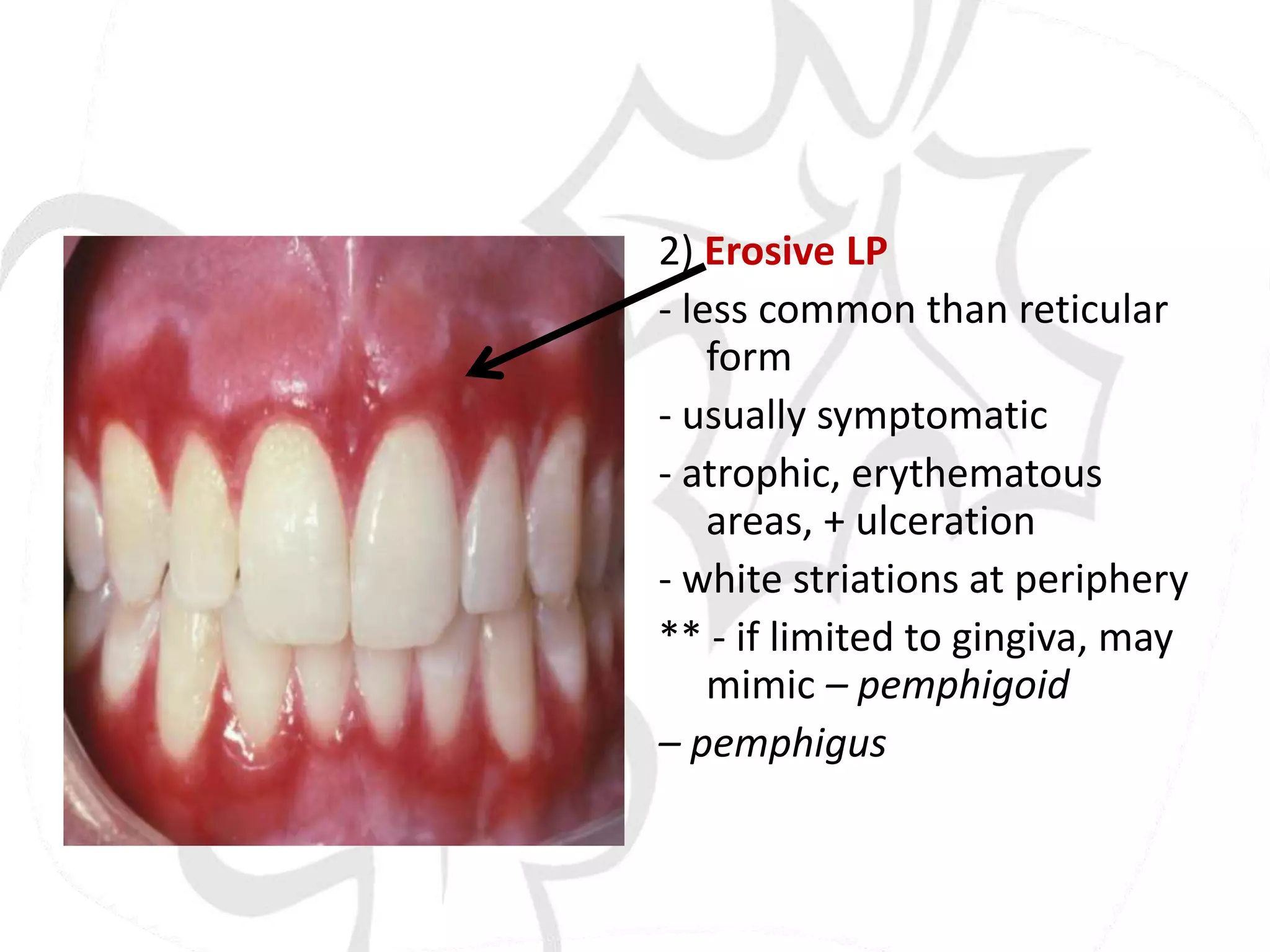 2) Erosive LP

- less common than reticular form

- usually symptomatic

- atrophic, erythematous areas, + ulceration

- white striations at periphery

** - if limited to gingiva, may mimic – pemphigoid

– pemphigus